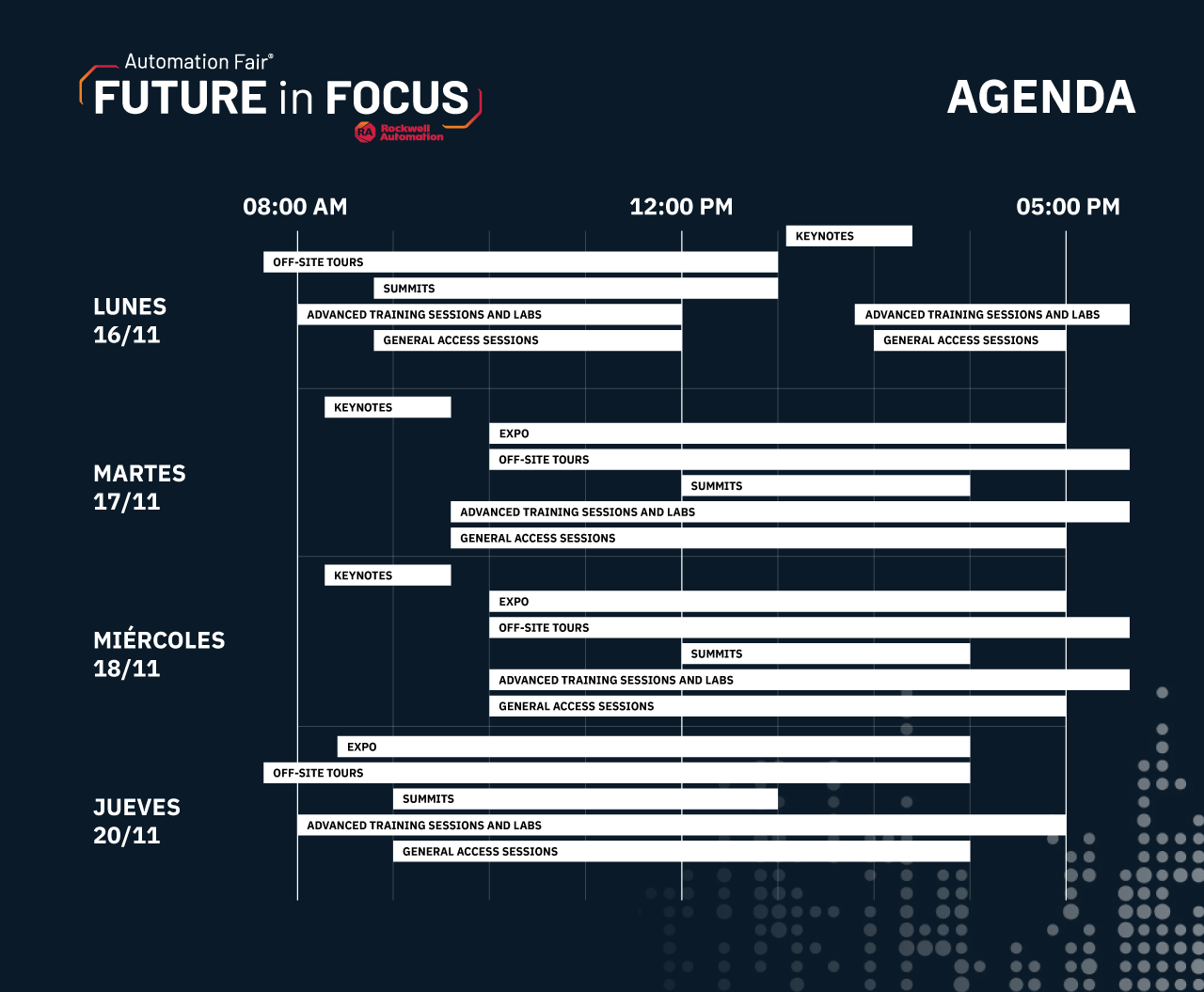 Automation Fair®
FUTURE in FOCUS
RA Rockwell Automation

AGENDA

08:00 AM
12:00 PM
05:00 PM

LUNES
16/11

KEYNOTES
OFF-SITE TOURS
SUMMITS
ADVANCED TRAINING SESSIONS AND LABS
ADVANCED TRAINING SESSIONS AND LABS
GENERAL ACCESS SESSIONS
GENERAL ACCESS SESSIONS

MARTES
17/11

KEYNOTES
EXPO
OFF-SITE TOURS
SUMMITS
ADVANCED TRAINING SESSIONS AND LABS
GENERAL ACCESS SESSIONS

MIÉRCOLES
18/11

KEYNOTES
EXPO
OFF-SITE TOURS
SUMMITS
ADVANCED TRAINING SESSIONS AND LABS
GENERAL ACCESS SESSIONS

JUEVES
20/11

EXPO
OFF-SITE TOURS
SUMMITS
ADVANCED TRAINING SESSIONS AND LABS
GENERAL ACCESS SESSIONS